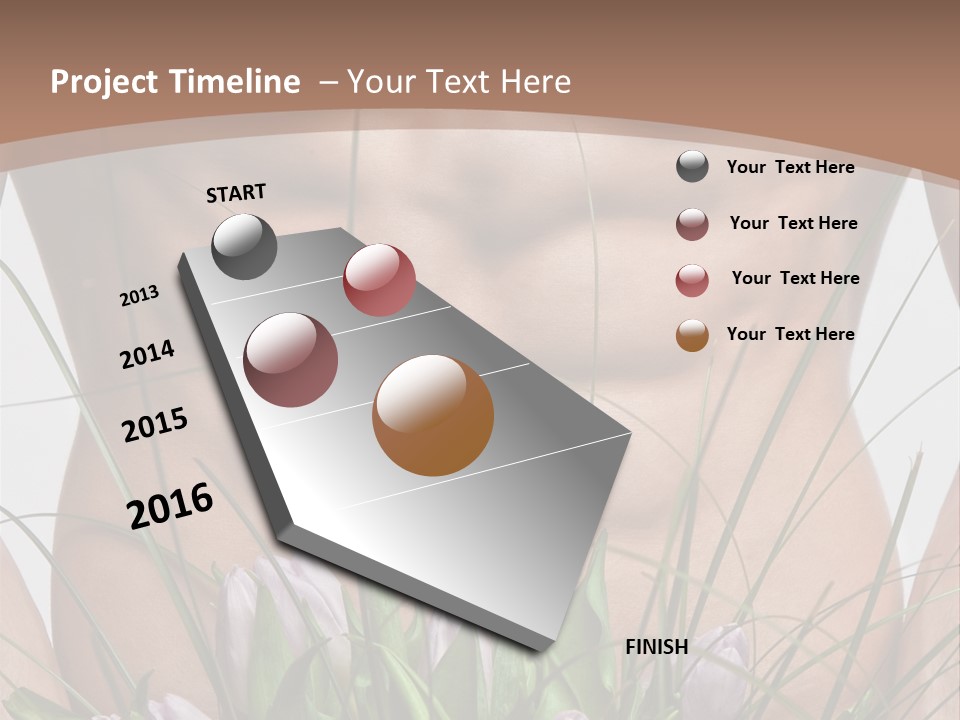 Project Timeline – Your Text Here

START

2013

2014

2015

2016

FINISH

Your Text Here

Your Text Here

Your Text Here

Your Text Here